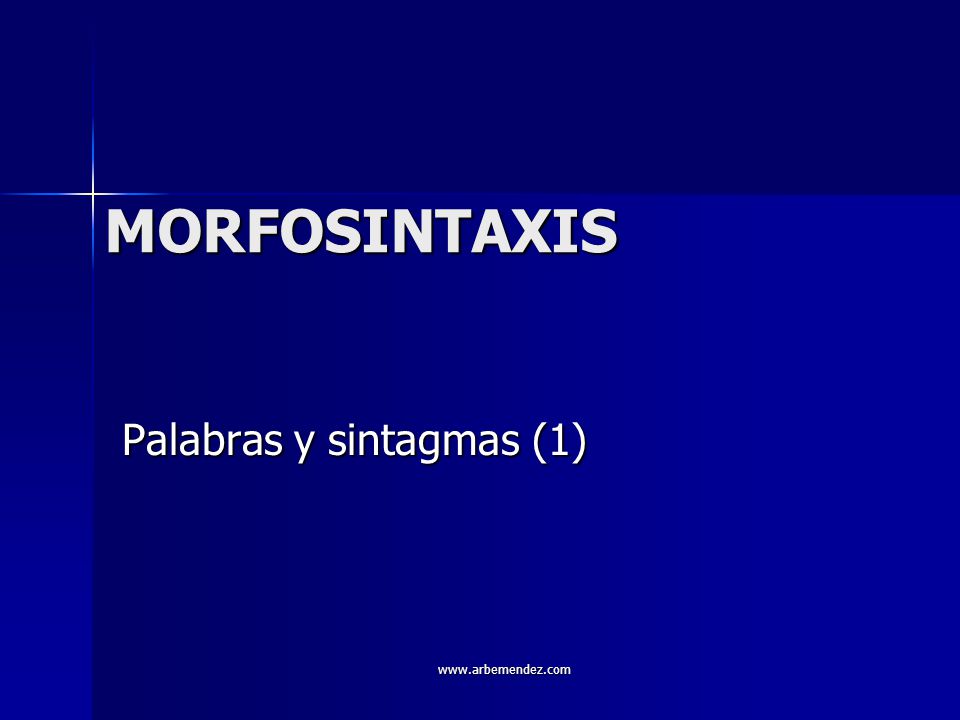 MORFOSINTAXIS

Palabras y sintagmas (1)

www.arbemendez.com